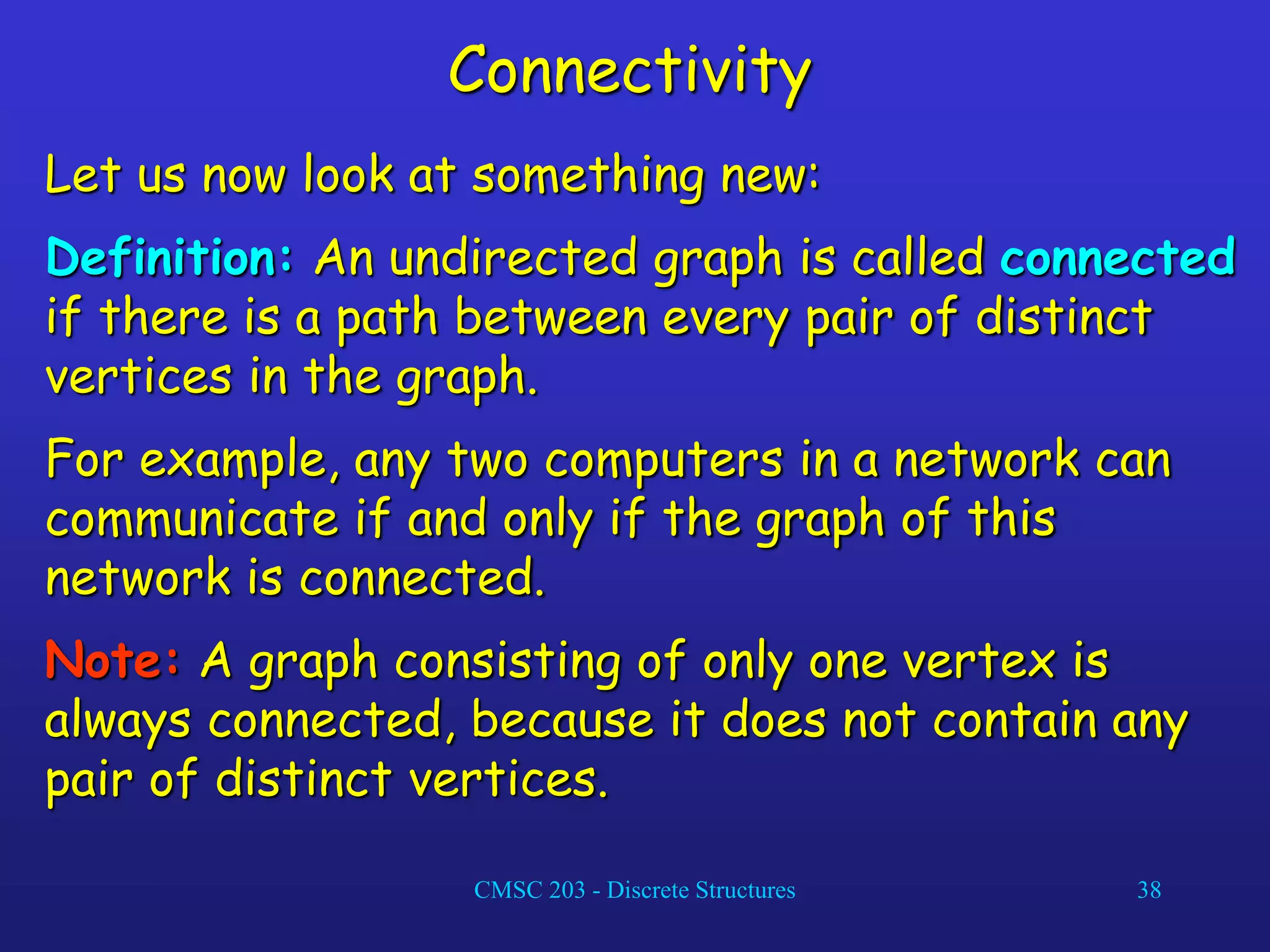 Connectivity

Let us now look at something new:

Definition: An undirected graph is called connected if there is a path between every pair of distinct vertices in the graph.

For example, any two computers in a network can communicate if and only if the graph of this network is connected.

Note: A graph consisting of only one vertex is always connected, because it does not contain any pair of distinct vertices.

CMSC 203 - Discrete Structures

38